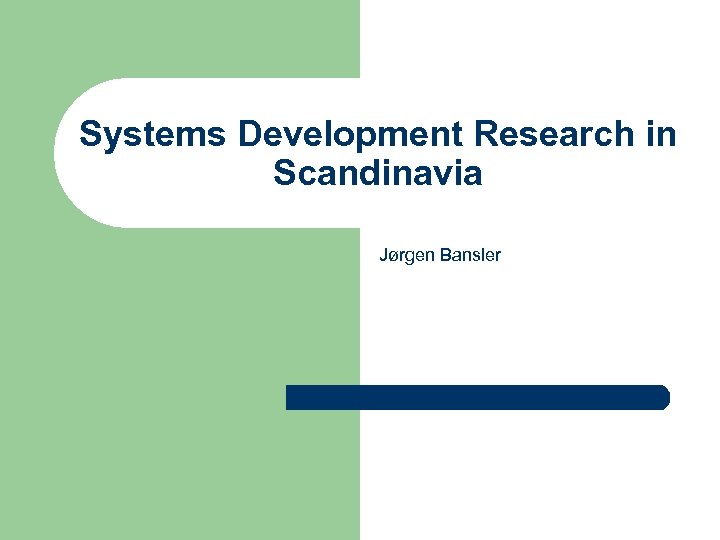 Systems Development Research in Scandinavia

Jørgen Bansler